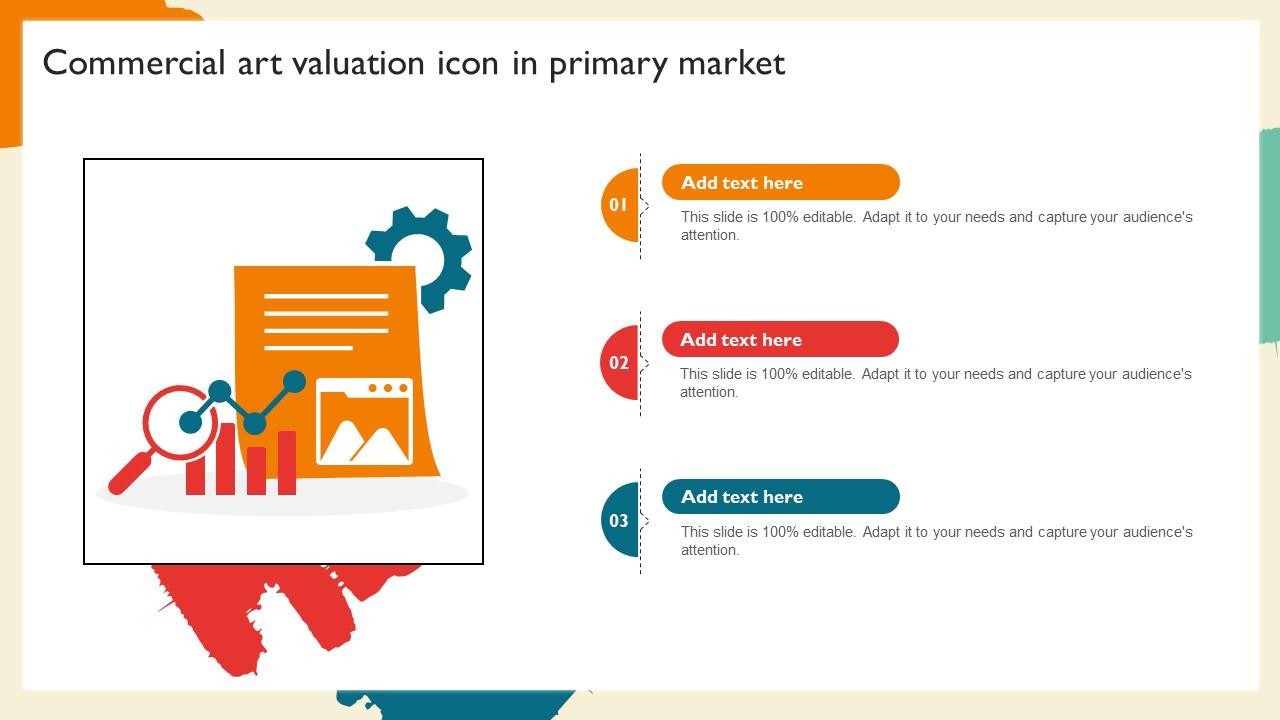 Commercial art valuation icon in primary market

01

Add text here

This slide is 100% editable. Adapt it to your needs and capture your audience's attention.

02

Add text here

This slide is 100% editable. Adapt it to your needs and capture your audience's attention.

03

Add text here

This slide is 100% editable. Adapt it to your needs and capture your audience's attention.